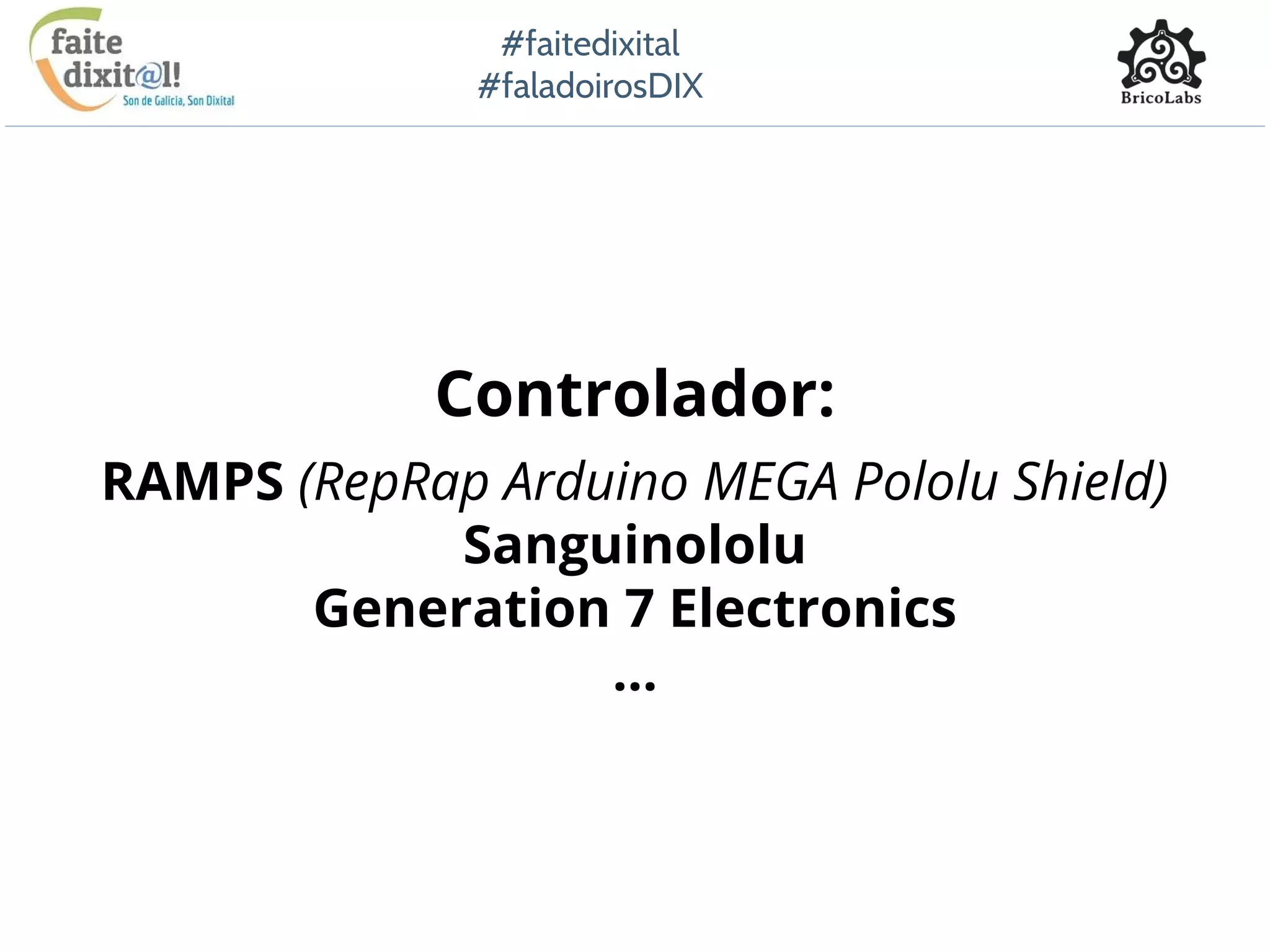 faite dixit@l!
Son de Galicia, Son Dixital

#faitedixital
#faladoirosDIX

BricoLabs

Controlador:

RAMPS (RepRap Arduino MEGA Pololu Shield)
Sanguinololu
Generation 7 Electronics
...